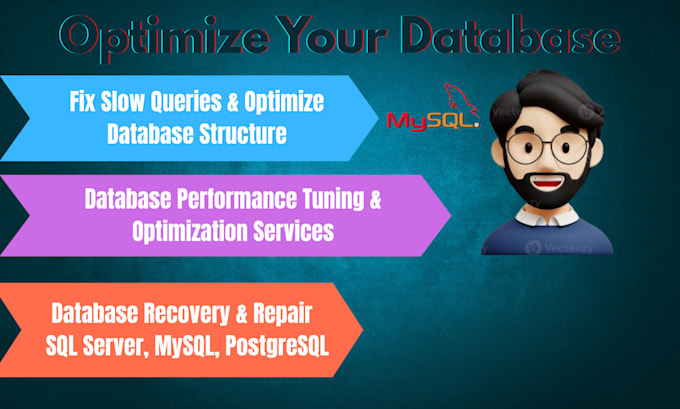 Optimize Your Database

Fix Slow Queries & Optimize Database Structure

MySQL.

Vecteezy

Database Performance Tuning & Optimization Services

Vecteezy

Database Recovery & Repair SQL Server, MySQL, PostgreSQL